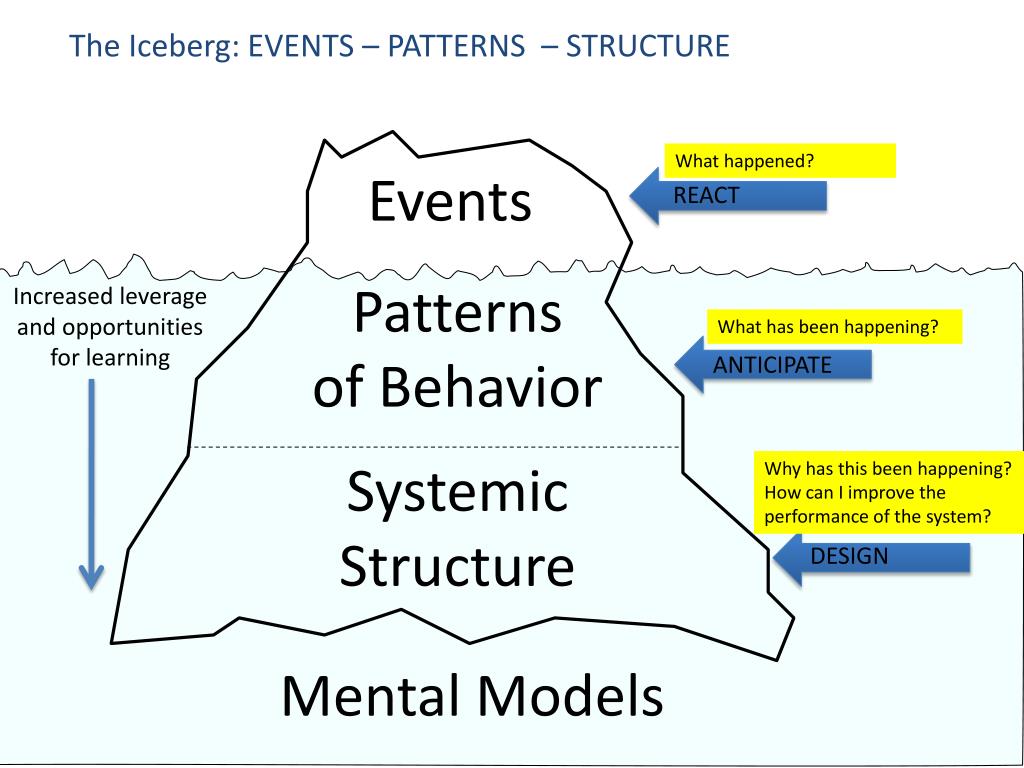 The Iceberg: EVENTS – PATTERNS – STRUCTURE

Events

What happened?

REACT

Increased leverage and opportunities for learning

Patterns of Behavior

What has been happening?

ANTICIPATE

Systemic Structure

Why has this been happening? How can I improve the performance of the system?

DESIGN

Mental Models